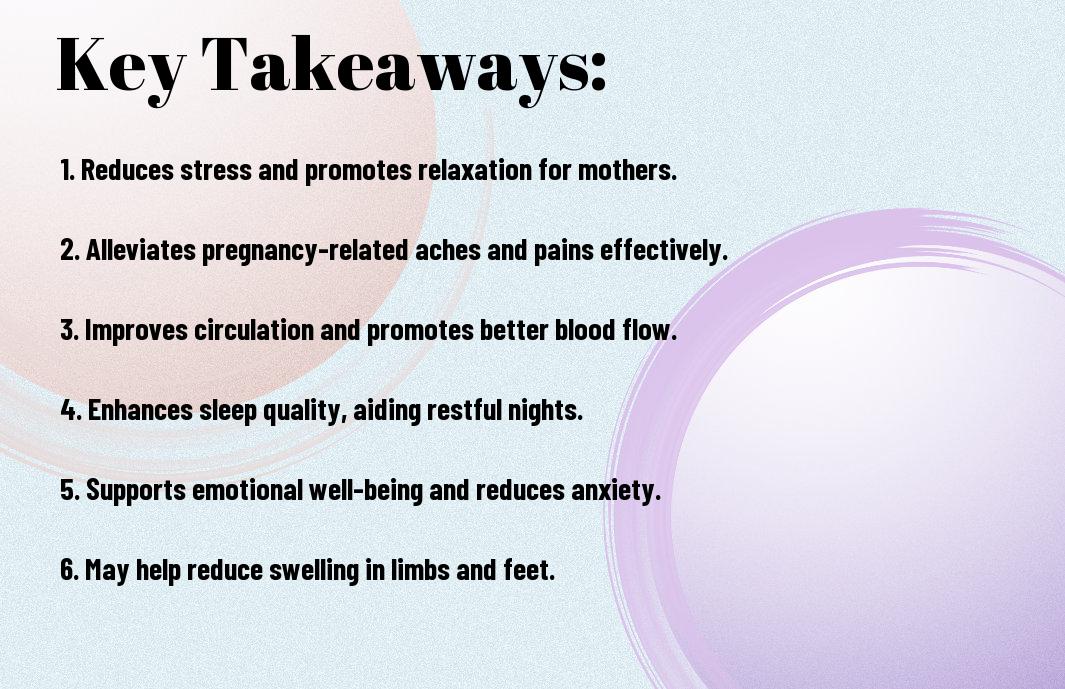 Key Takeaways:

1. Reduces stress and promotes relaxation for mothers.

2. Alleviates pregnancy-related aches and pains effectively.

3. Improves circulation and promotes better blood flow.

4. Enhances sleep quality, aiding restful nights.

5. Supports emotional well-being and reduces anxiety.

6. May help reduce swelling in limbs and feet.